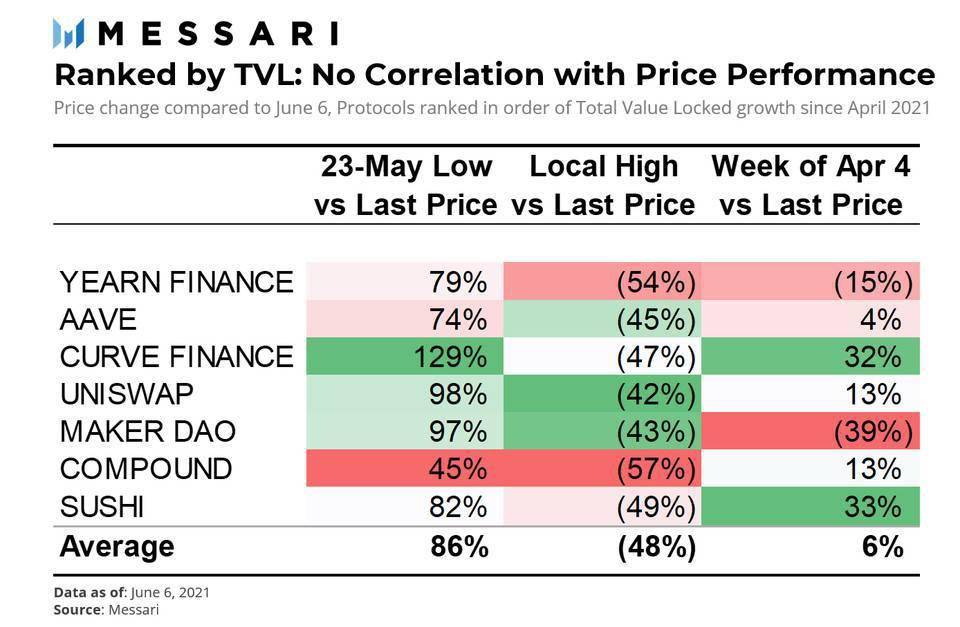 MESSARI

Ranked by TVL: No Correlation with Price Performance

Price change compared to June 6, Protocols ranked in order of Total Value Locked growth since April 2021

| | 23-May Low vs Last Price | Local High vs Last Price | Week of Apr 4 vs Last Price |
|---|---|---|---|
| YEARN FINANCE | 79% | (54%) | (15%) |
| AAVE | 74% | (45%) | 4% |
| CURVE FINANCE | 129% | (47%) | 32% |
| UNISWAP | 98% | (42%) | 13% |
| MAKER DAO | 97% | (43%) | (39%) |
| COMPOUND | 45% | (57%) | 13% |
| SUSHI | 82% | (49%) | 33% |
| Average | 86% | (48%) | 6% |

Data as of: June 6, 2021
Source: Messari